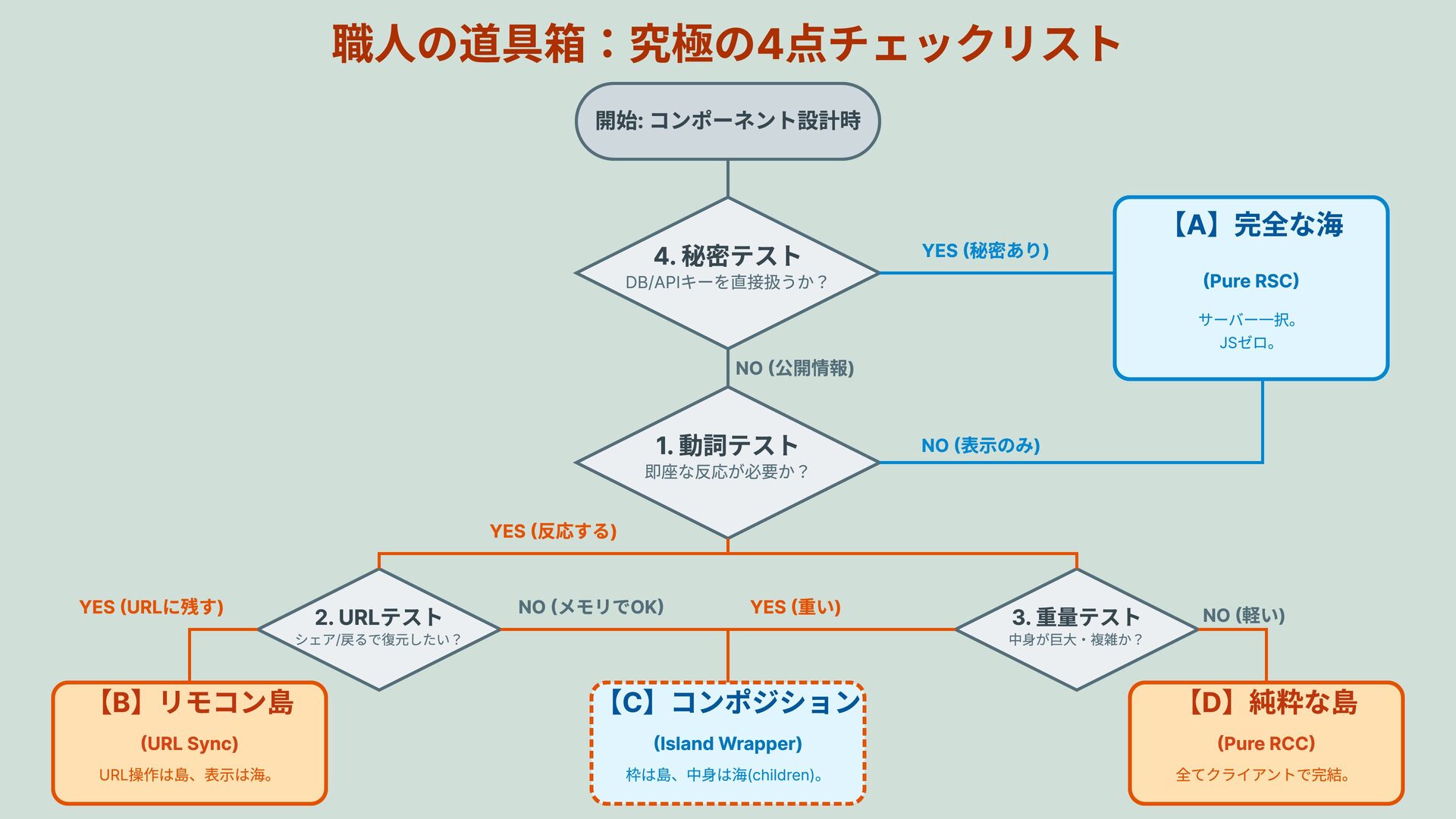 職人の道具箱：究極の4点チェックリスト

開始: コンポーネント設計時

4. 秘密テスト
DB/APIキーを直接扱うか？

YES (秘密あり)

【A】完全な海
(Pure RSC)
サーバー一択。
JSゼロ。

NO (公開情報)

1. 動詞テスト
即座な反応が必要か？

NO (表示のみ)

YES (反応する)

YES (URLに残す)

2. URLテスト
シェア/戻るで復元したい？

NO (メモリでOK)

YES (重い)

3. 重量テスト
中身が巨大・複雑か？

NO (軽い)

【B】リモコン島
(URL Sync)
URL操作は島、表示は海。

【C】コンポジション
(Island Wrapper)
枠は島、中身は海(children)。

【D】純粋な島
(Pure RCC)
全てクライアントで完結。